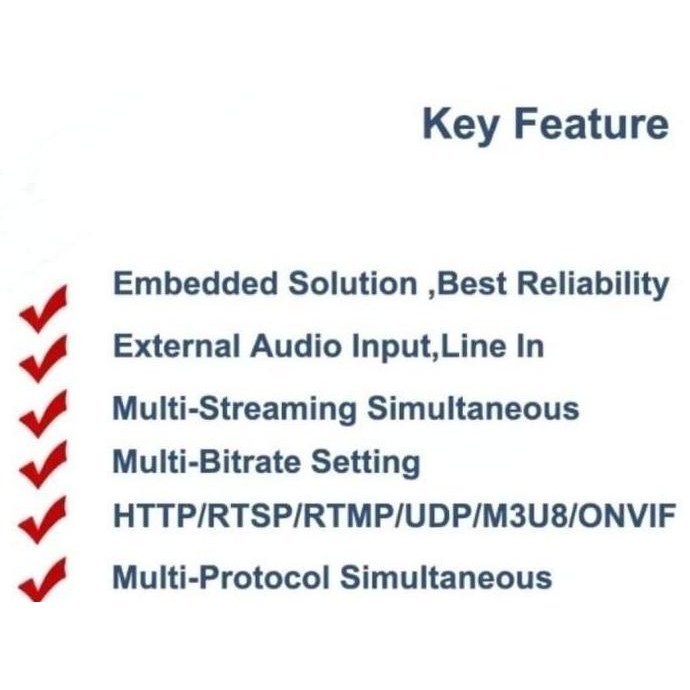 Key Feature

Embedded Solution ,Best Reliability

External Audio Input,Line In

Multi-Streaming Simultaneous

Multi-Bitrate Setting

HTTP/RTSP/RTMP/UDP/M3U8/ONVIF

Multi-Protocol Simultaneous